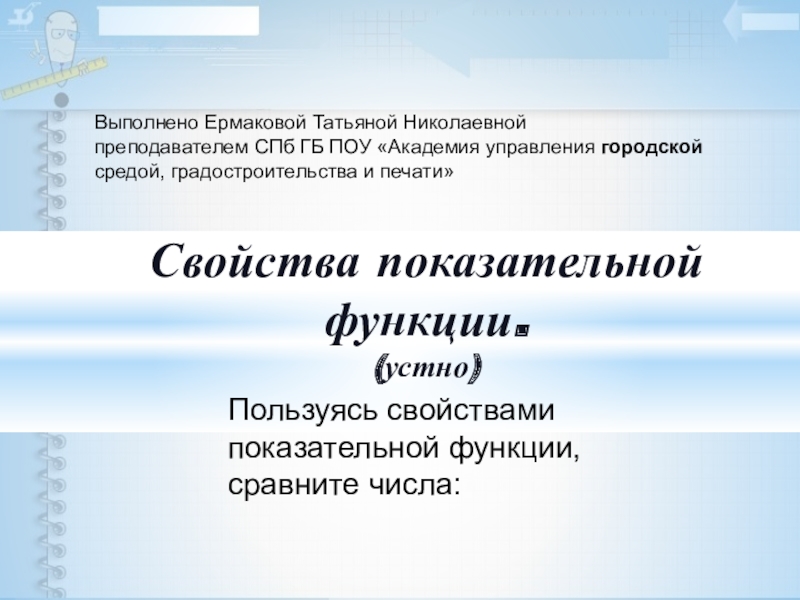 Выполнено Ермаковой Татьяной Николаевной преподавателем СПб ГБ ПОУ «Академия управления городской средой, градостроительства и печати»

Свойства показательной функции.

(устно)

Пользуясь свойствами показательной функции, сравните числа: